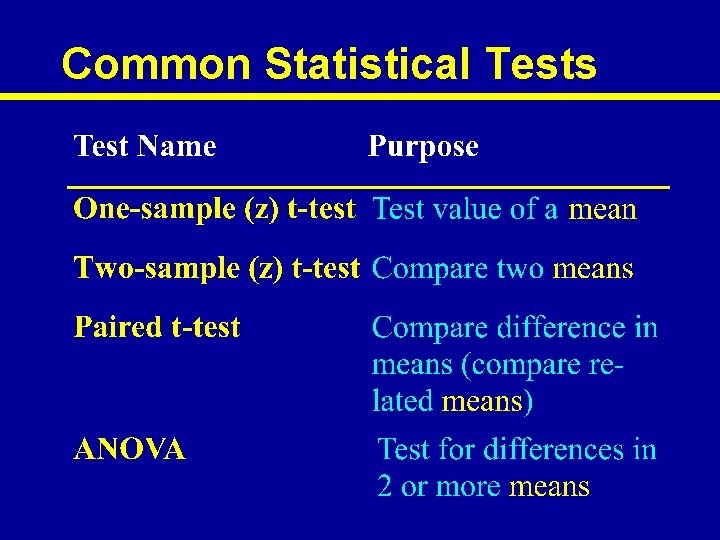 Common Statistical Tests

| Test Name | Purpose |
|---|---|
| One-sample (z) t-test | Test value of a mean |
| Two-sample (z) t-test | Compare two means |
| Paired t-test | Compare difference in means (compare related means) |
| ANOVA | Test for differences in 2 or more means |